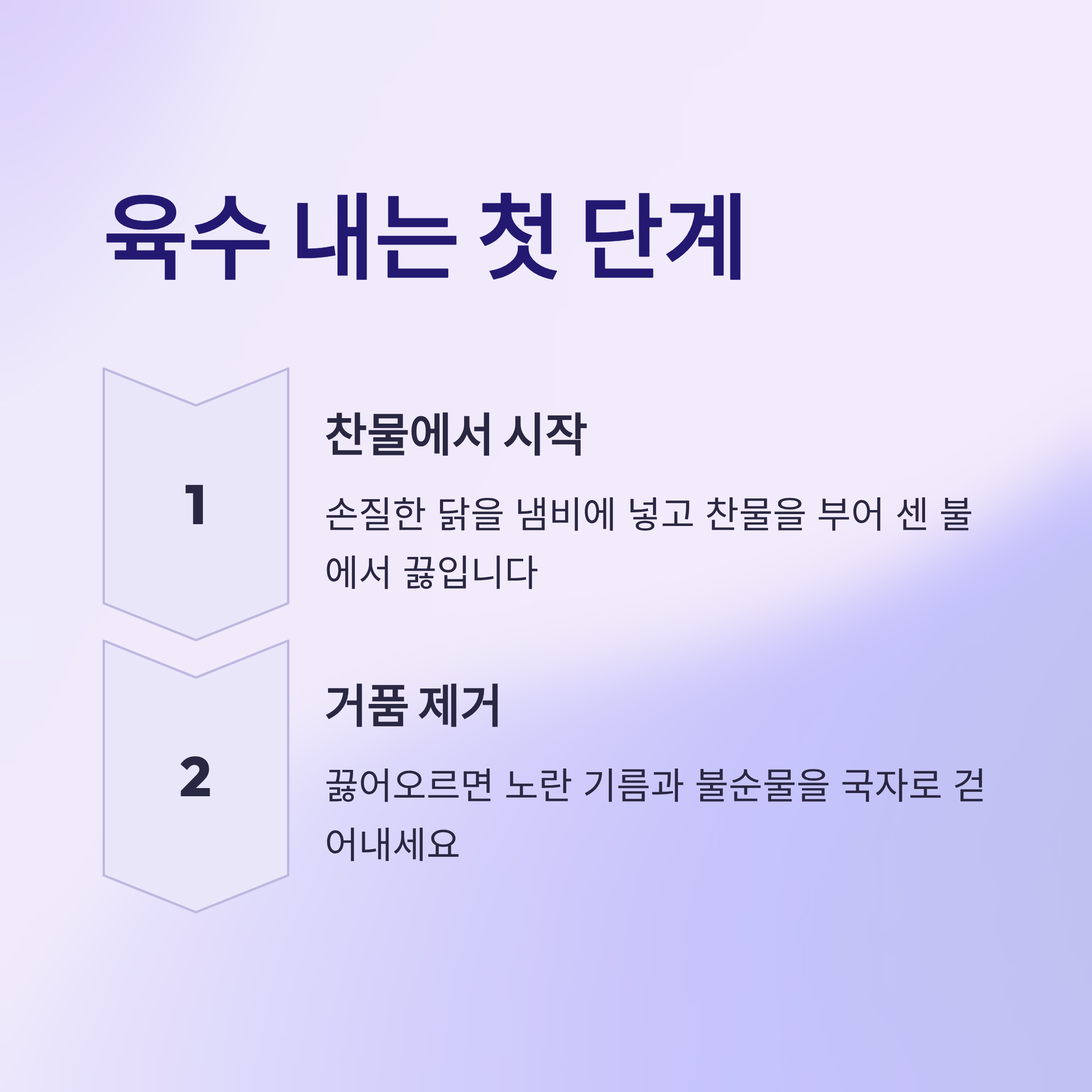 육수 내는 첫 단계

1

찬물에서 시작

손질한 닭을 냄비에 넣고 찬물을 부어 센 불에서 끓입니다

2

거품 제거

끓어오르면 노란 기름과 불순물을 국자로 걷어내세요